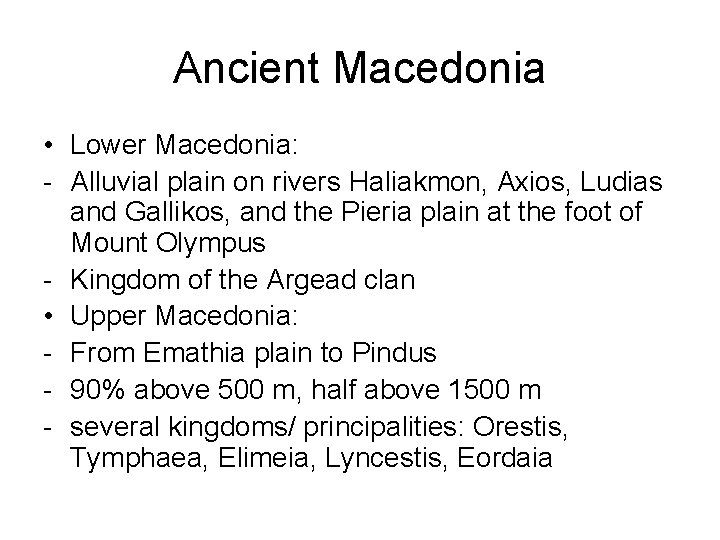 Ancient Macedonia

• Lower Macedonia:
- Alluvial plain on rivers Haliakmon, Axios, Ludias and Gallikos, and the Pieria plain at the foot of Mount Olympus
- Kingdom of the Argead clan
• Upper Macedonia:
- From Emathia plain to Pindus
- 90% above 500 m, half above 1500 m
- several kingdoms/ principalities: Orestis, Tymphaea, Elimeia, Lyncestis, Eordaia